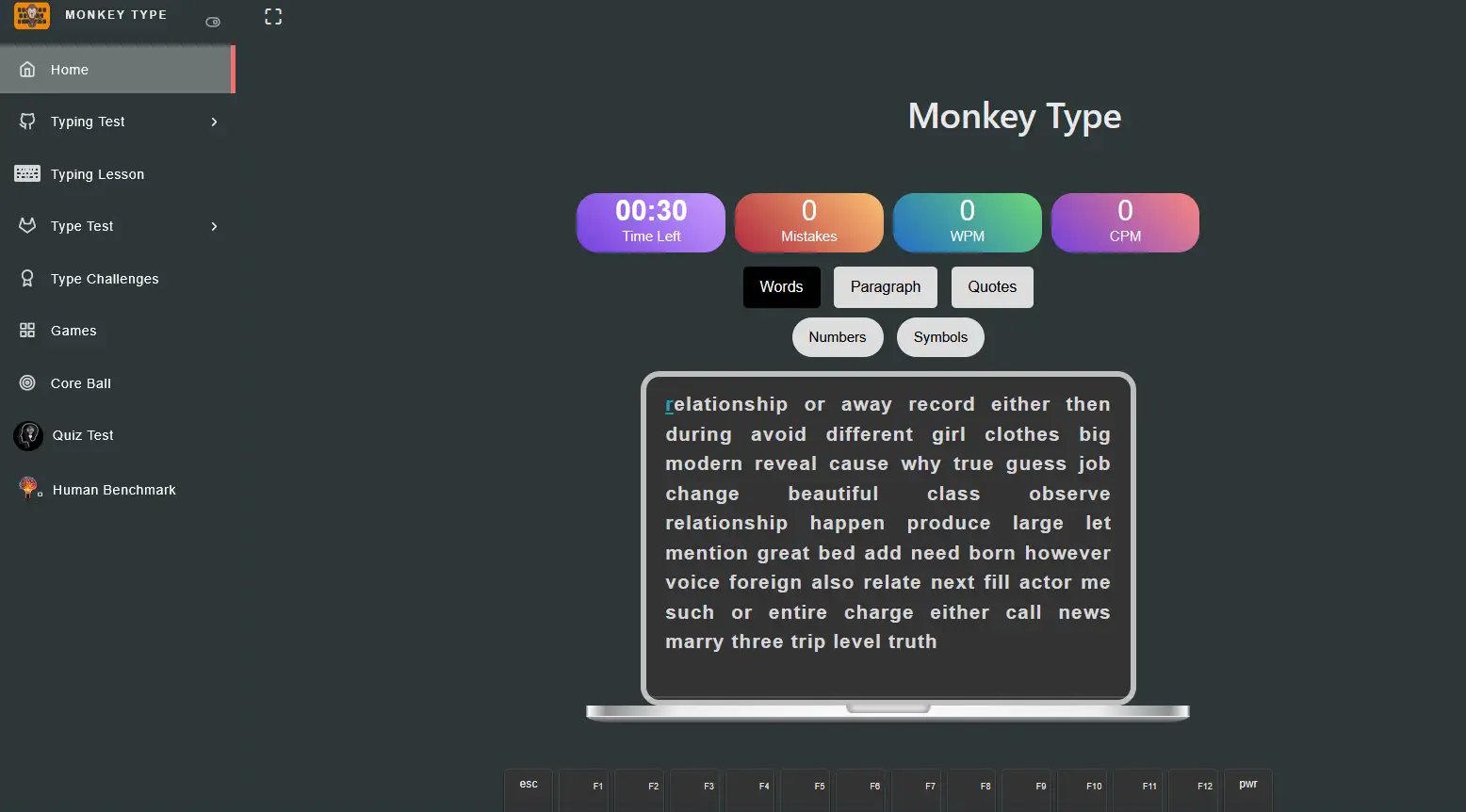 MONKEY TYPE

Home
Typing Test
Typing Lesson
Type Test
Type Challenges
Games
Core Ball
Quiz Test
Human Benchmark

Monkey Type

00:30
Time Left

0
Mistakes

0
WPM

0
CPM

Words
Paragraph
Quotes
Numbers
Symbols

relationship or away record either then during avoid different girl clothes big modern reveal cause why true guess job change beautiful class observe relationship happen produce large let mention great bed add need born however voice foreign also relate next fill actor me such or entire charge either call news marry three trip level truth

esc F1 F2 F3 F4 F5 F6 F7 F8 F9 F10 F11 F12 pwr